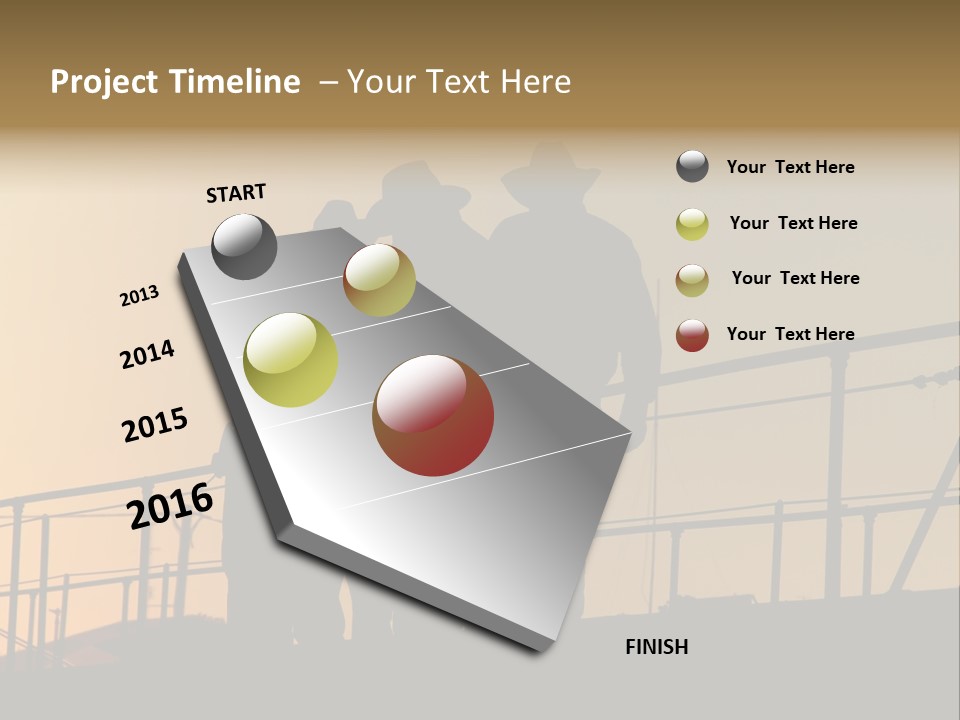 Project Timeline – Your Text Here

START

2013

2014

2015

2016

FINISH

Your Text Here

Your Text Here

Your Text Here

Your Text Here